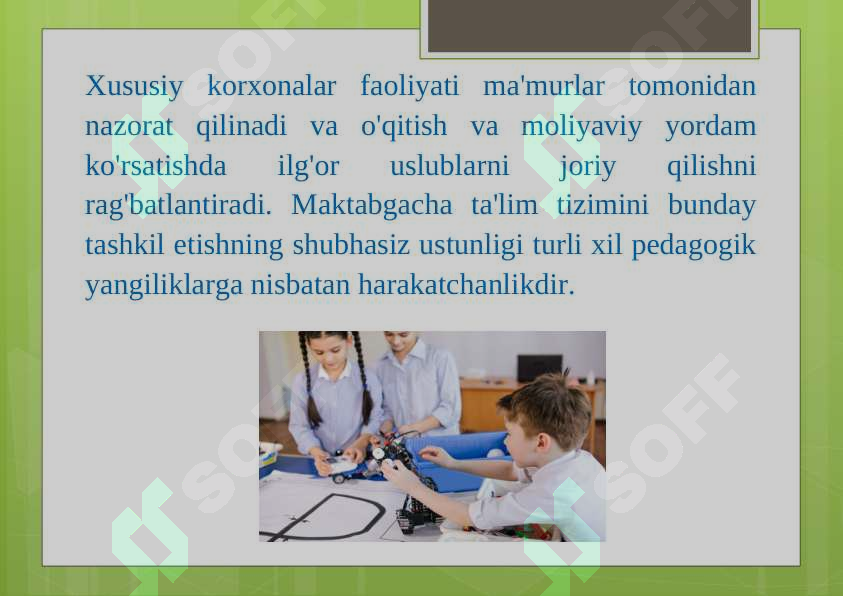 Xususiy korxonalar faoliyati ma'murlar tomonidan nazorat qilinadi va o'qitish va moliyaviy yordam ko'rsatishda ilg'or uslublarni joriy qilishni rag'batlantiradi. Maktabgacha ta'lim tizimini bunday tashkil etishning shubhasiz ustunligi turli xil pedagogik yangiliklarga nisbatan harakatchanlikdir.

SOFF SOFF SOFF SOFF